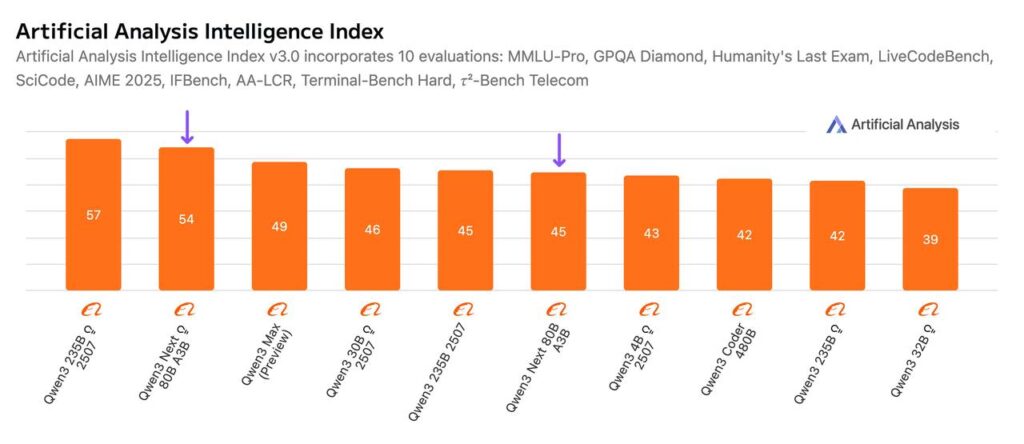 Artificial Analysis Intelligence Index

Artificial Analysis Intelligence Index v3.0 incorporates 10 evaluations: MMLU-Pro, GPQA Diamond, Humanity's Last Exam, LiveCodeBench, SciCode, AIME 2025, IFBench, AA-LCR, Terminal-Bench Hard, $\tau^2$-Bench Telecom

Artificial Analysis

57
54
49
46
45
45
43
42
42
39

Qwen3 235B 2507
Qwen3 Next 80B A3B
Qwen3 Max (Preview)
Qwen3 30B 2507
Qwen3 235B 2507
Qwen3 Next 80B A3B
Qwen3 4B 2507
Qwen3 Coder 480B
Qwen3 235B
Qwen3 32B